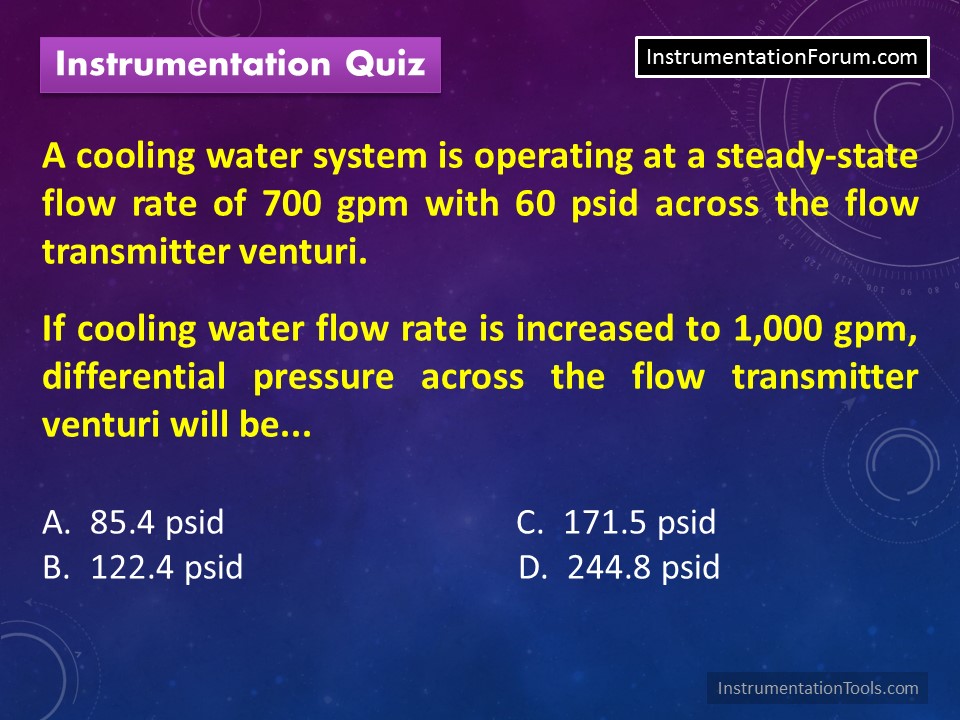 Instrumentation Quiz

InstrumentationForum.com

A cooling water system is operating at a steady-state flow rate of 700 gpm with 60 psid across the flow transmitter venturi.

If cooling water flow rate is increased to 1,000 gpm, differential pressure across the flow transmitter venturi will be...

A. 85.4 psid
B. 122.4 psid

C. 171.5 psid
D. 244.8 psid

InstrumentationTools.com